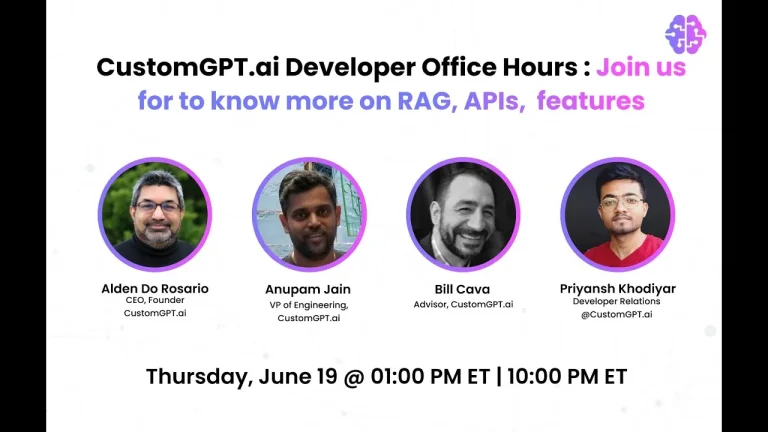 CustomGPT.ai Developer Office Hours : Join us for to know more on RAG, APIs, features

Alden Do Rosario
CEO, Founder
CustomGPT.ai

Anupam Jain
VP of Engineering,
CustomGPT.ai

Bill Cava
Advisor, CustomGPT.ai

Priyansh Khodiyar
Developer Relations
@CustomGPT.ai

Thursday, June 19 @ 01:00 PM ET | 10:00 PM ET